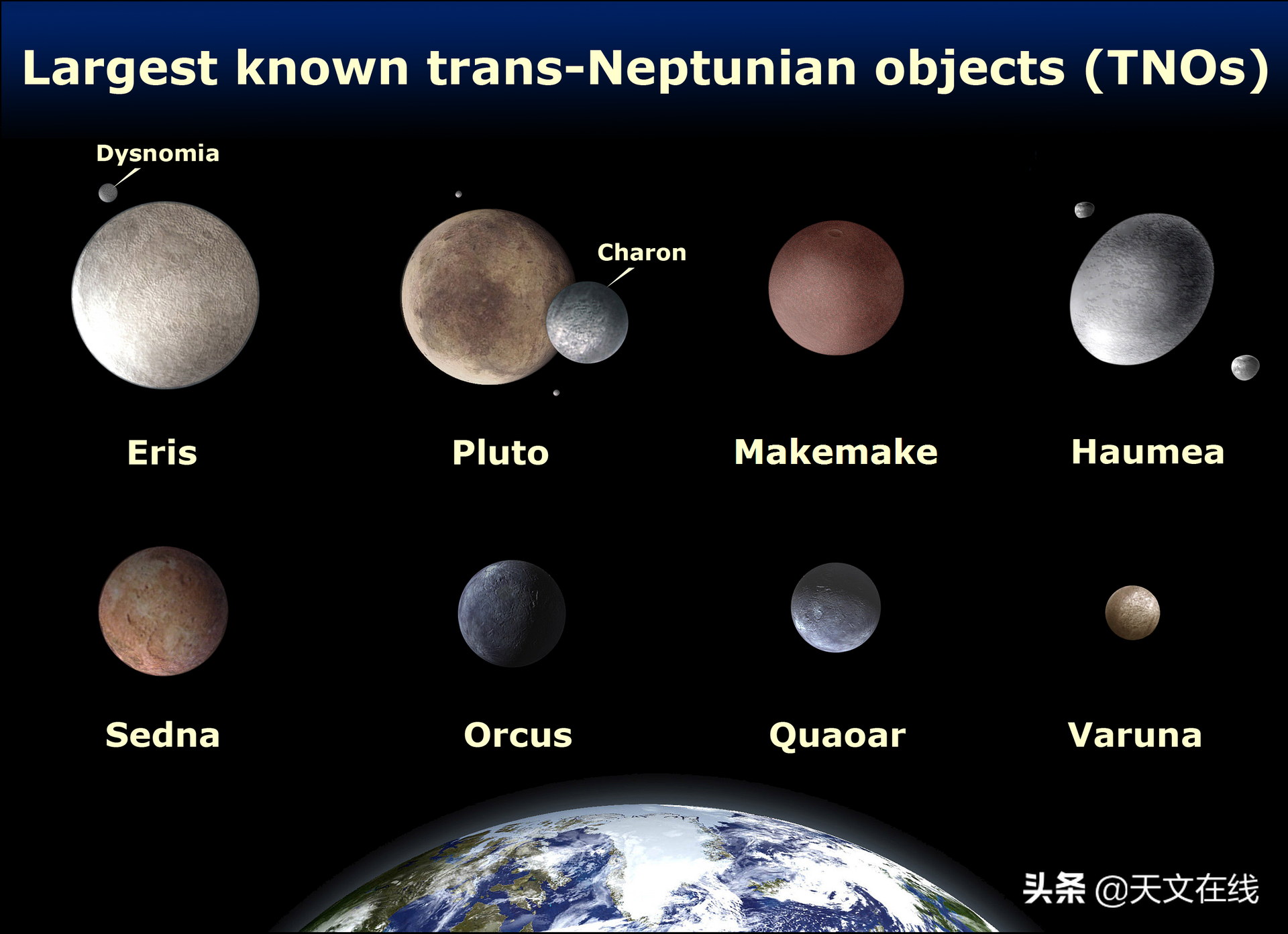 Largest known trans-Neptunian objects (TNOs)

Dysnomia

Charon

Eris

Pluto

Makemake

Haumea

Sedna

Orcus

Quaoar

Varuna

头条 @天文在线